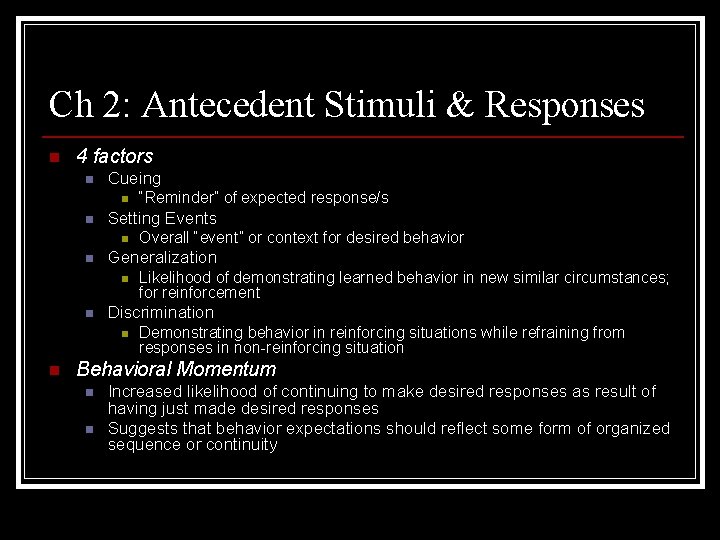 Ch 2: Antecedent Stimuli & Responses

4 factors
Cueing
"Reminder" of expected response/s
Setting Events
Overall "event" or context for desired behavior
Generalization
Likelihood of demonstrating learned behavior in new similar circumstances; for reinforcement
Discrimination
Demonstrating behavior in reinforcing situations while refraining from responses in non-reinforcing situation

Behavioral Momentum
Increased likelihood of continuing to make desired responses as result of having just made desired responses
Suggests that behavior expectations should reflect some form of organized sequence or continuity